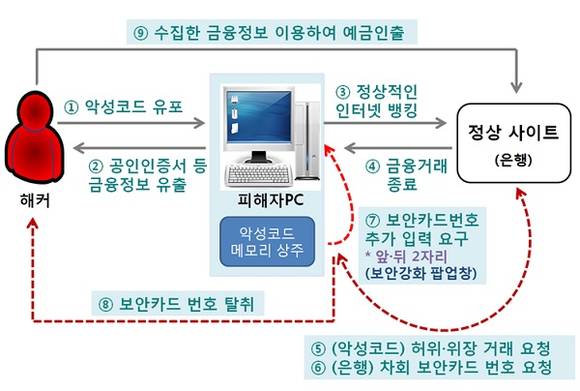 ⑨ 수집한 금융정보 이용하여 예금인출

① 악성코드 유포

② 공인인증서 등 금융정보 유출

해커

피해자PC

악성코드 메모리 상주

③ 정상적인 인터넷 뱅킹

④ 금융거래 종료

정상 사이트

(은행)

⑦ 보안카드번호 추가 입력 요구

* 앞·뒤 2자리

(보안강화 팝업창)

⑧ 보안카드 번호 탈취

⑤ (악성코드) 허위·위장 거래 요청

⑥ (은행) 차회 보안카드 번호 요청